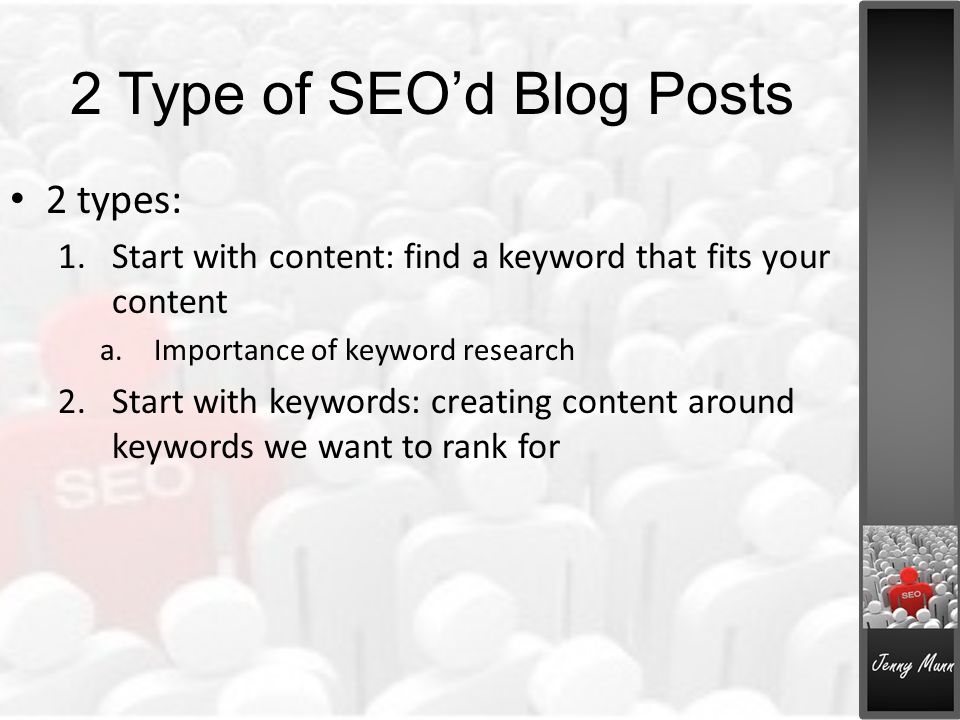 2 Type of SEO’d Blog Posts

• 2 types:
1. Start with content: find a keyword that fits your content
a. Importance of keyword research
2. Start with keywords: creating content around keywords we want to rank for

SEO

SEO

Jenny Munn